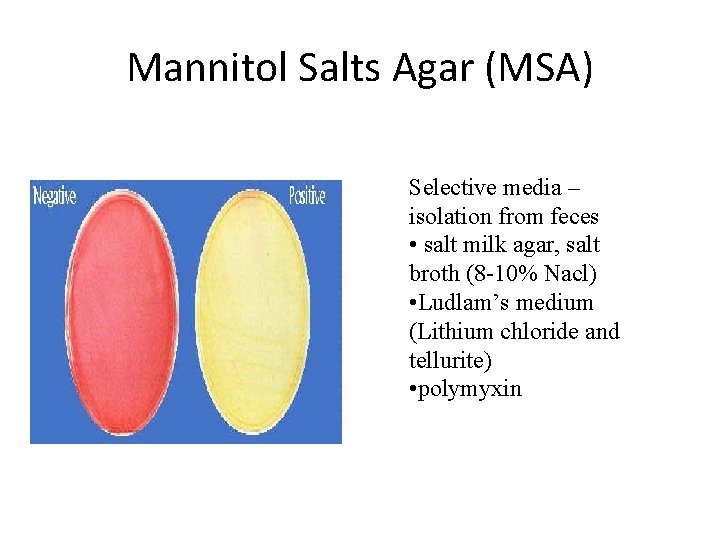 Mannitol Salts Agar (MSA)

Negative

Positive

Selective media – isolation from feces
• salt milk agar, salt broth (8-10% Nacl)
•Ludlam's medium (Lithium chloride and tellurite)
•polymyxin